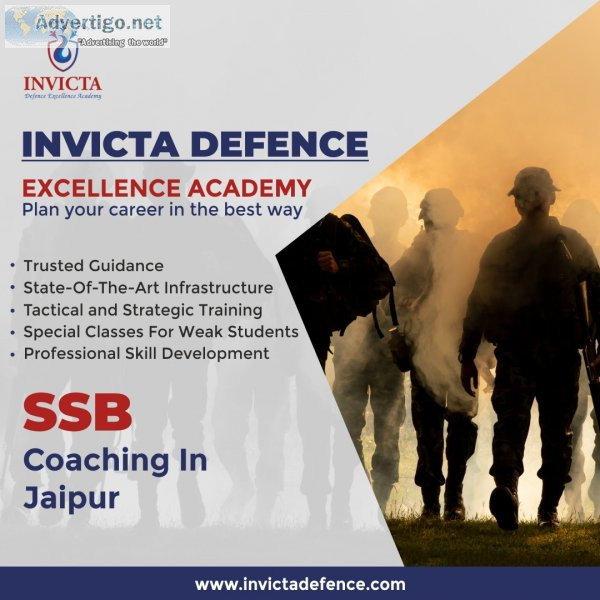 Advertigo.net
"Advertising the world"

INVICTA
Defence Excellence Academy

INVICTA DEFENCE

EXCELLENCE ACADEMY
Plan your career in the best way

• Trusted Guidance
• State-Of-The-Art Infrastructure
• Tactical and Strategic Training
• Special Classes For Weak Students
• Professional Skill Development

SSB
Coaching In Jaipur

www.invictadefence.com